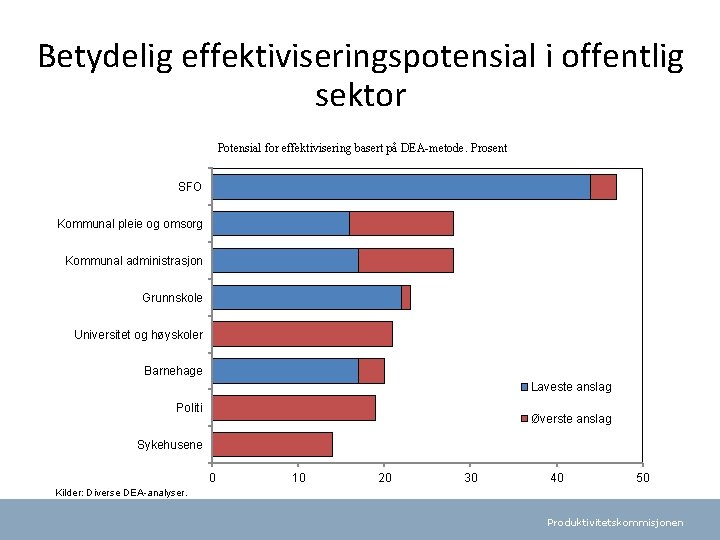 Betydelig effektiviseringspotensial i offentlig sektor

Potensial for effektivisering basert på DEA-metode. Prosent

SFO
Kommunal pleie og omsorg
Kommunal administrasjon
Grunnskole
Universitet og høyskoler
Barnehage
Politi
Sykehusene

Laveste anslag
Øverste anslag

0 10 20 30 40 50

Kilder: Diverse DEA-analyser.

Produktivitetskommisjonen